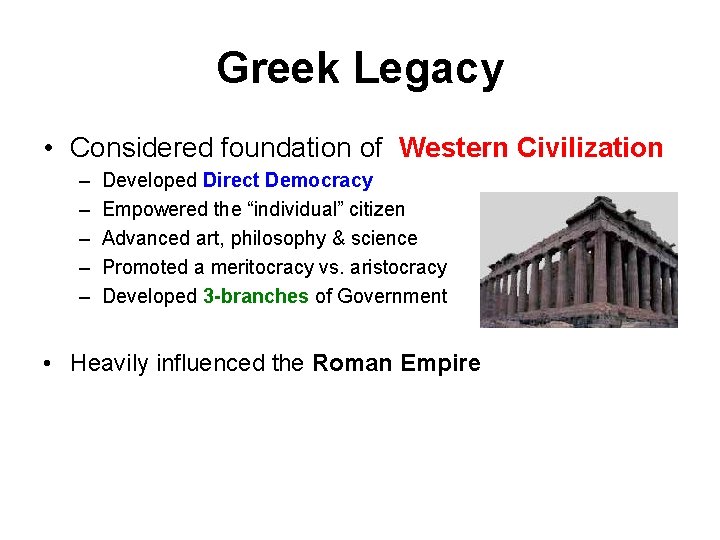 Greek Legacy

• Considered foundation of Western Civilization
– Developed Direct Democracy
– Empowered the “individual” citizen
– Advanced art, philosophy & science
– Promoted a meritocracy vs. aristocracy
– Developed 3-branches of Government

• Heavily influenced the Roman Empire